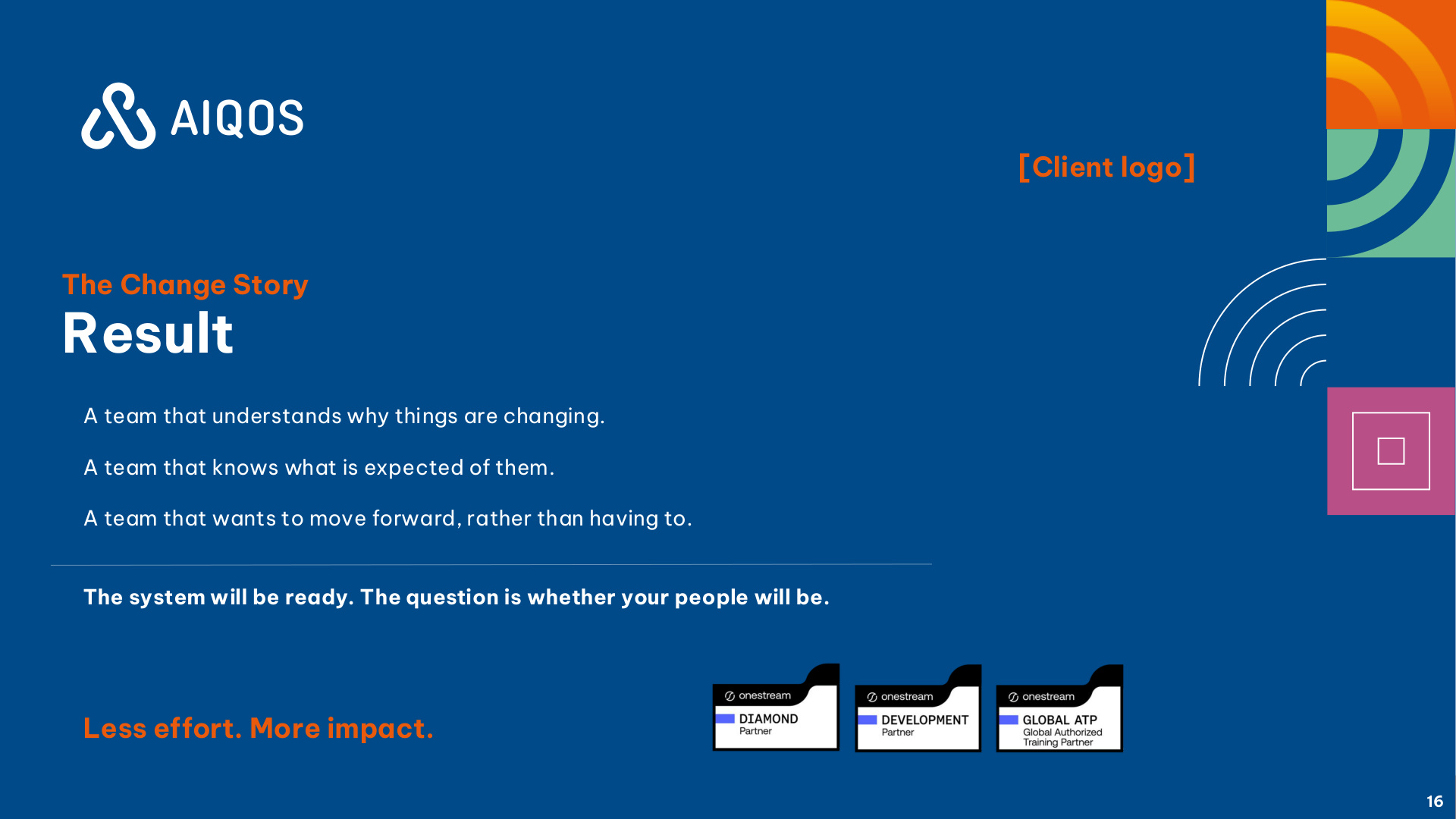 AIQOS

[Client logo]

The Change Story
Result

A team that understands why things are changing.

A team that knows what is expected of them.

A team that wants to move forward, rather than having to.

The system will be ready. The question is whether your people will be.

Less effort. More impact.

onestream
DIAMOND
Partner

onestream
DEVELOPMENT
Partner

onestream
GLOBAL ATP
Global Authorized Training Partner

16